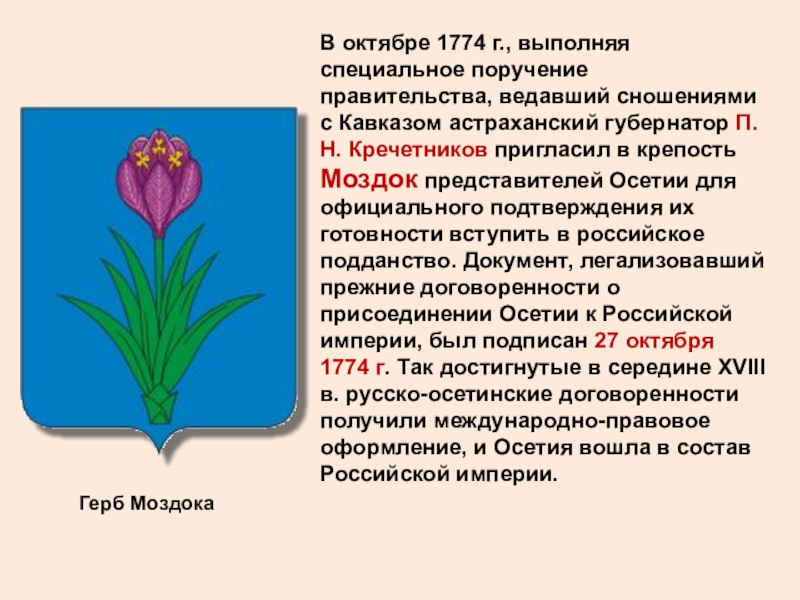 В октябре 1774 г., выполняя специальное поручение правительства, ведавший сношениями с Кавказом астраханский губернатор П. Н. Кречетников пригласил в крепость Моздок представителей Осетии для официального подтверждения их готовности вступить в российское подданство. Документ, легализовавший прежние договоренности о присоединении Осетии к Российской империи, был подписан 27 октября 1774 г. Так достигнутые в середине XVIII в. русско-осетинские договоренности получили международно-правовое оформление, и Осетия вошла в состав Российской империи.

Герб Моздока